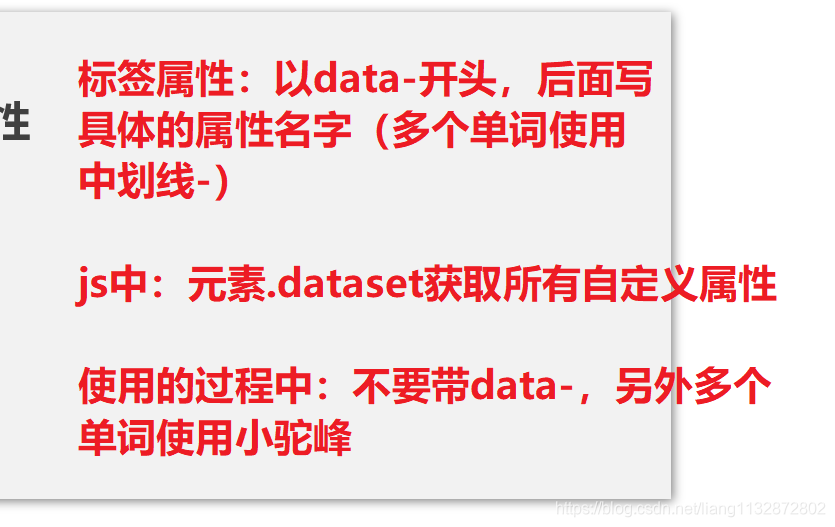 性

标签属性：以data-开头，后面写具体的属性名字（多个单词使用中划线-）

js中：元素.dataset获取所有自定义属性

使用的过程中：不要带data-，另外多个单词使用小驼峰

https://blog.csdn.net/liang1132872802